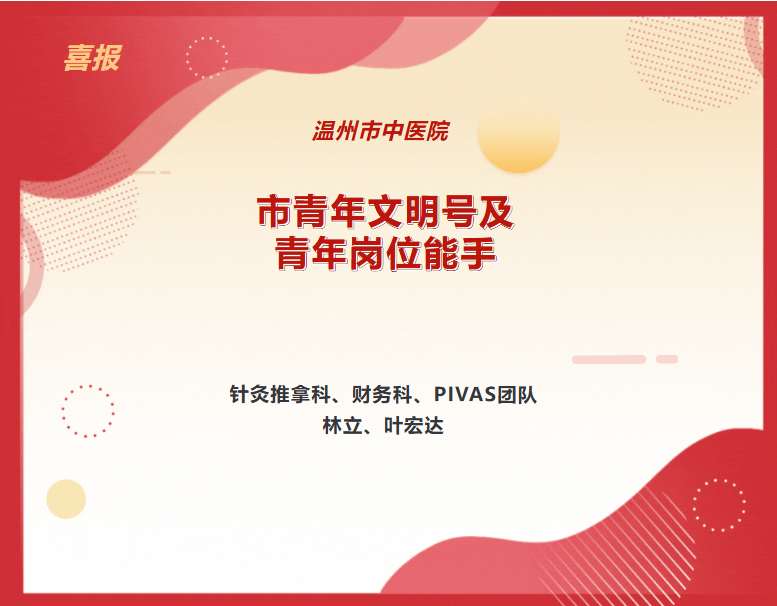 喜报

温州市中医院

市青年文明号及
青年岗位能手

针灸推拿科、财务科、PIVAS团队
林立、叶宏达